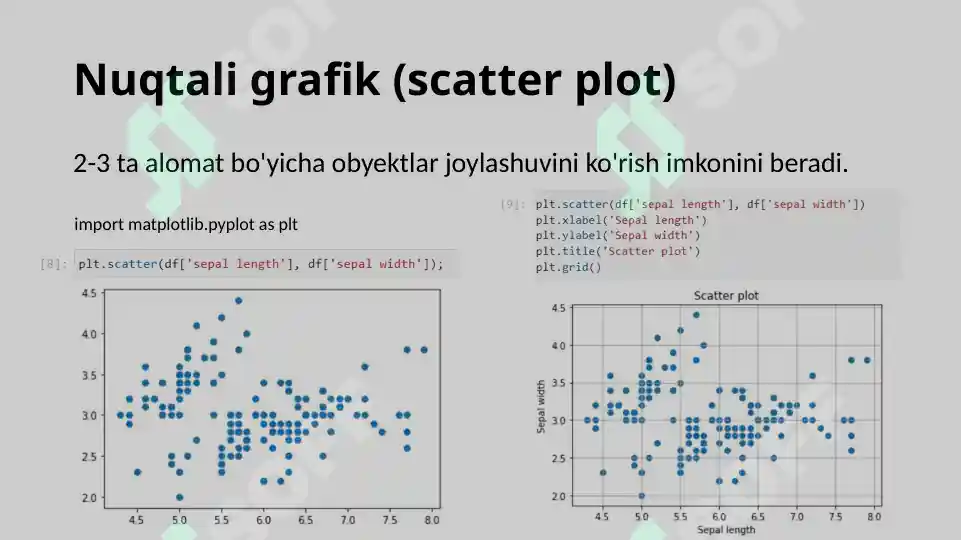 Nuqtali grafik (scatter plot)

2-3 ta alomat bo'yicha obyektlar joylashuvini ko'rish imkonini beradi.

import matplotlib.pyplot as plt

[8]: plt.scatter(df['sepal length'], df['sepal width']);

4.5
4.0
3.5
3.0
2.5
2.0
4.5 5.0 5.5 6.0 6.5 7.0 7.5 8.0

[9]: plt.scatter(df['sepal length'], df['sepal width'])
plt.xlabel('Sepal length')
plt.ylabel('Sepal width')
plt.title('Scatter plot')
plt.grid()

Scatter plot

Sepal width
4.5
4.0
3.5
3.0
2.5
2.0
4.5 5.0 5.5 6.0 6.5 7.0 7.5 8.0
Sepal length